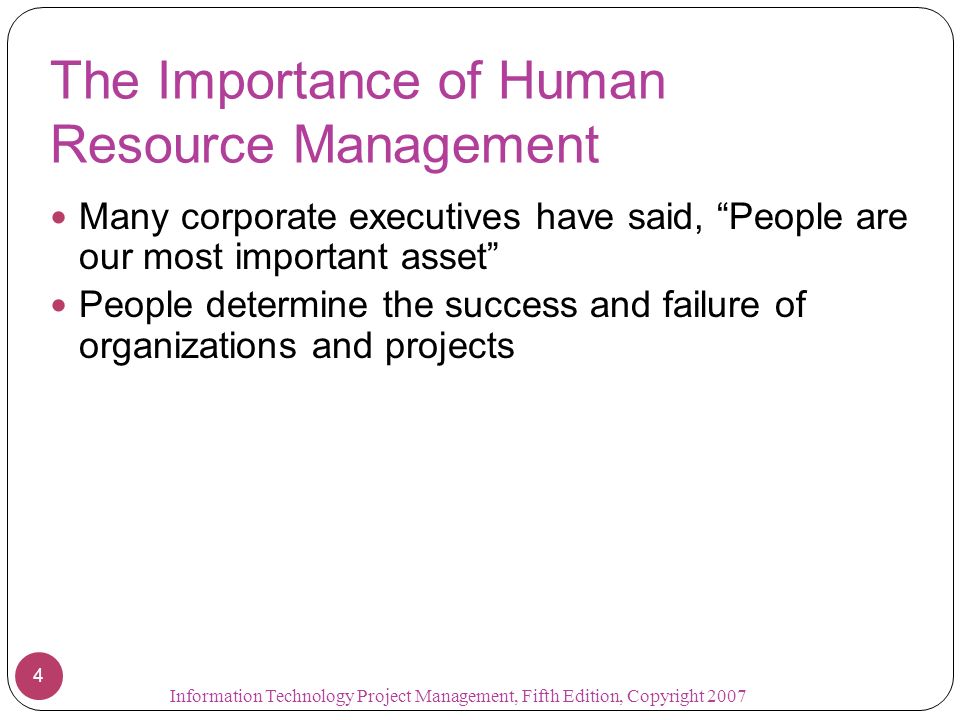 The Importance of Human Resource Management

- Many corporate executives have said, “People are our most important asset”
- People determine the success and failure of organizations and projects

4

Information Technology Project Management, Fifth Edition, Copyright 2007